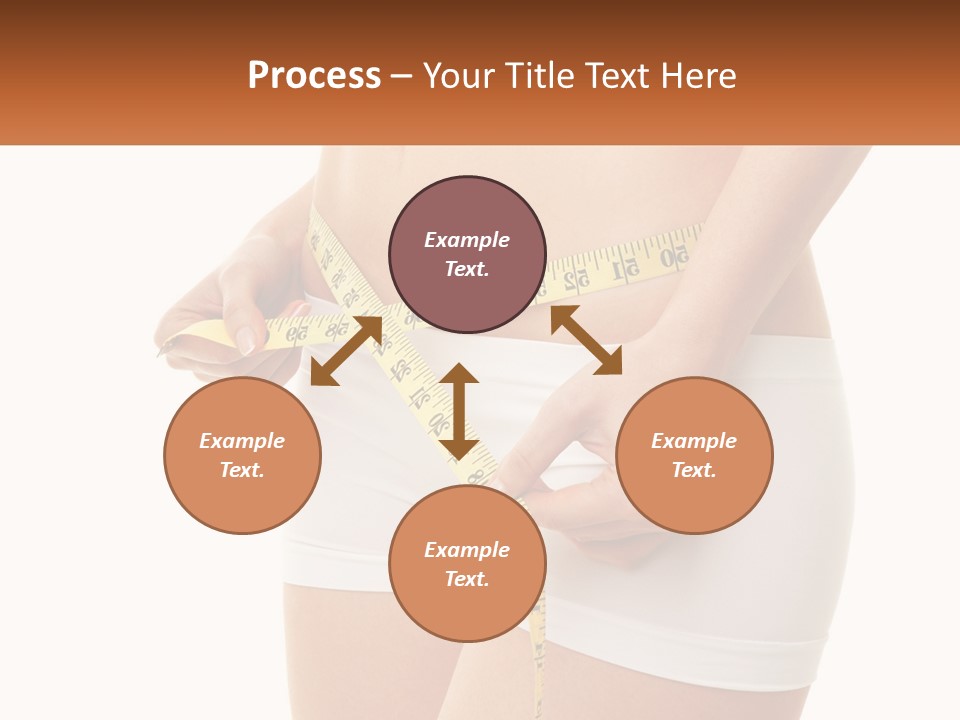 Process – Your Title Text Here

Example Text.

Example Text.

Example Text.

Example Text.